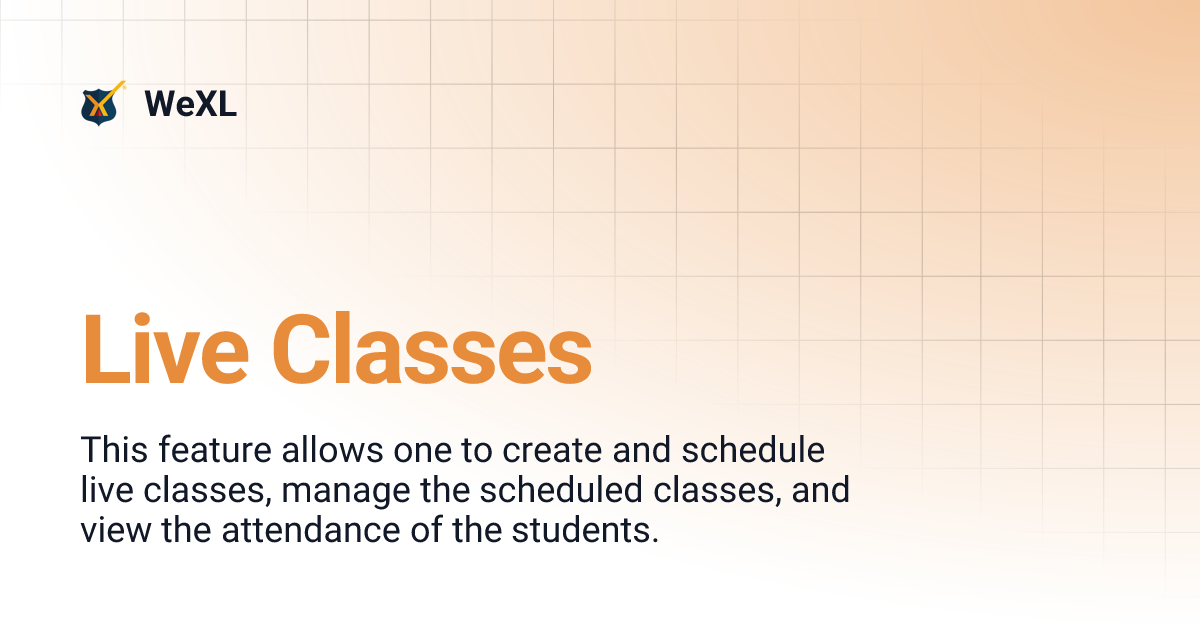 WeXL

Live Classes

This feature allows one to create and schedule live classes, manage the scheduled classes, and view the attendance of the students.